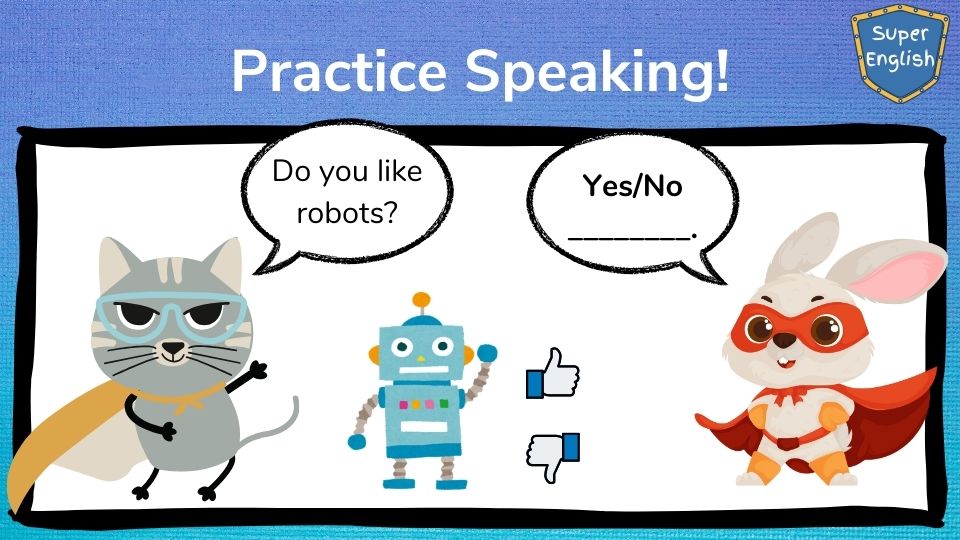 Practice Speaking!

Super English

Do you like robots?

Yes/No
________.